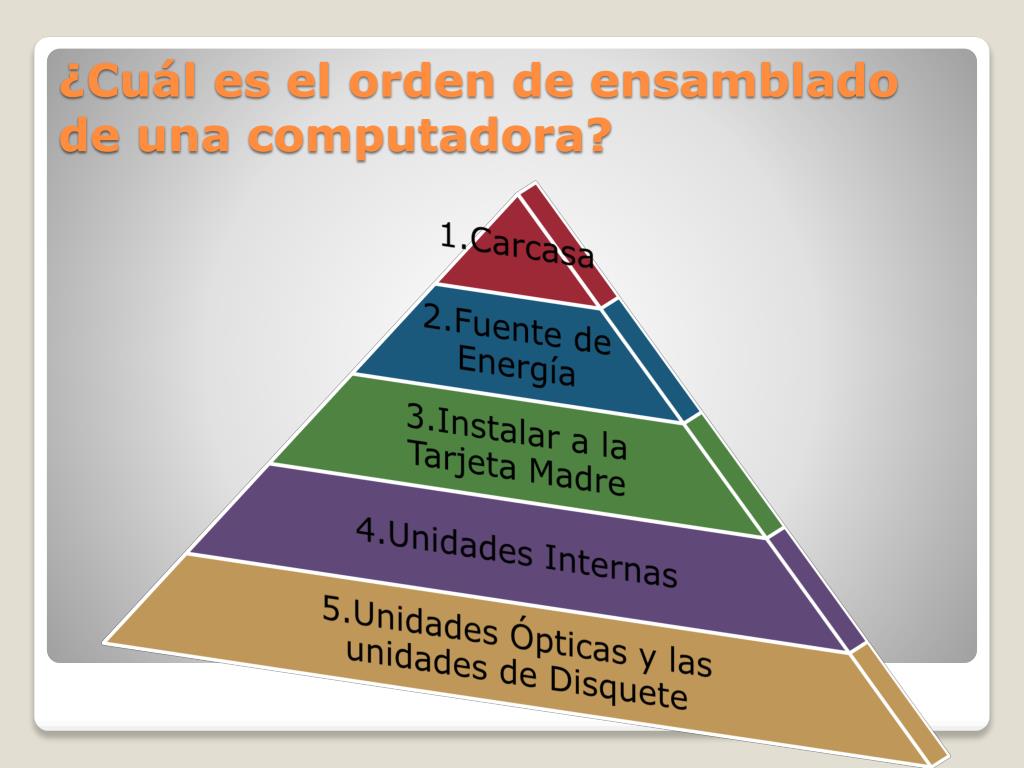 ¿Cuál es el orden de ensamblado de una computadora?

1.Carcasa

2.Fuente de Energía

3.Instalar a la Tarjeta Madre

4.Unidades Internas

5.Unidades Ópticas y las unidades de Disquete